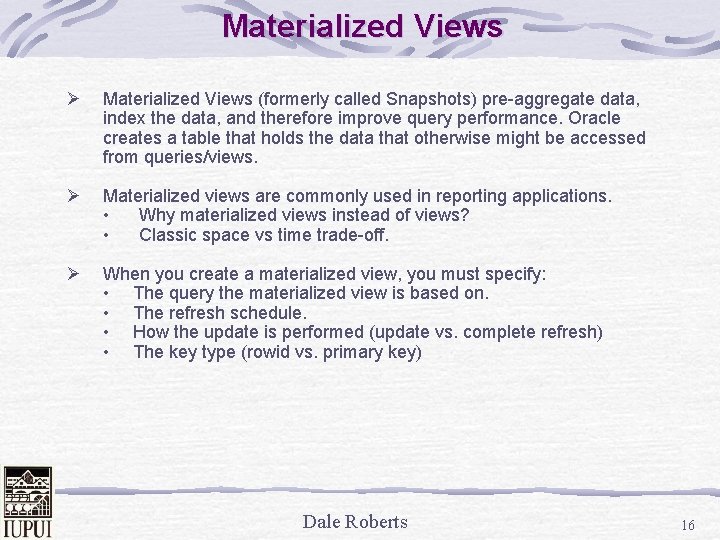 Materialized Views

➢ Materialized Views (formerly called Snapshots) pre-aggregate data, index the data, and therefore improve query performance. Oracle creates a table that holds the data that otherwise might be accessed from queries/views.

➢ Materialized views are commonly used in reporting applications.
• Why materialized views instead of views?
• Classic space vs time trade-off.

➢ When you create a materialized view, you must specify:
• The query the materialized view is based on.
• The refresh schedule.
• How the update is performed (update vs. complete refresh)
• The key type (rowid vs. primary key)

IUPUI

Dale Roberts

16